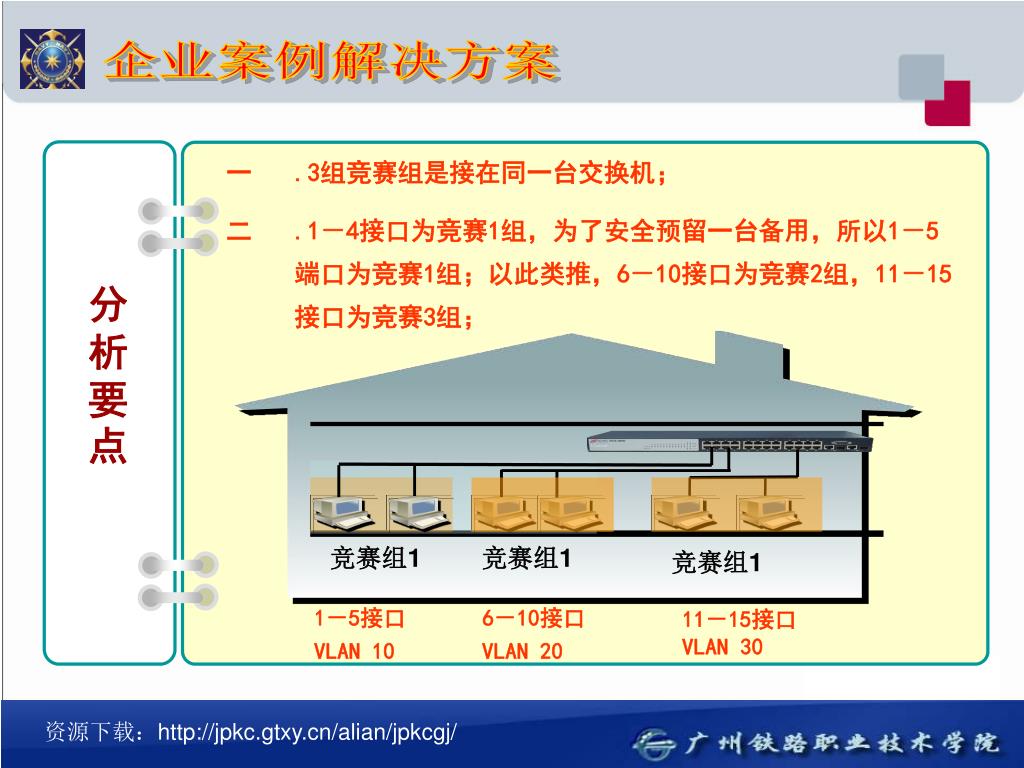 企业案例解决方案

分析要点

一 .3组竞赛组是接在同一台交换机；

二 .1－4接口为竞赛1组，为了安全预留一台备用，所以1－5端口为竞赛1组；以此类推，6－10接口为竞赛2组，11－15接口为竞赛3组；

竞赛组1 竞赛组1 竞赛组1

1－5接口
VLAN 10

6－10接口
VLAN 20

11－15接口
VLAN 30

资源下载：http://jpkc.gtxy.cn/alian/jpkcgj/

广州铁路职业技术学院